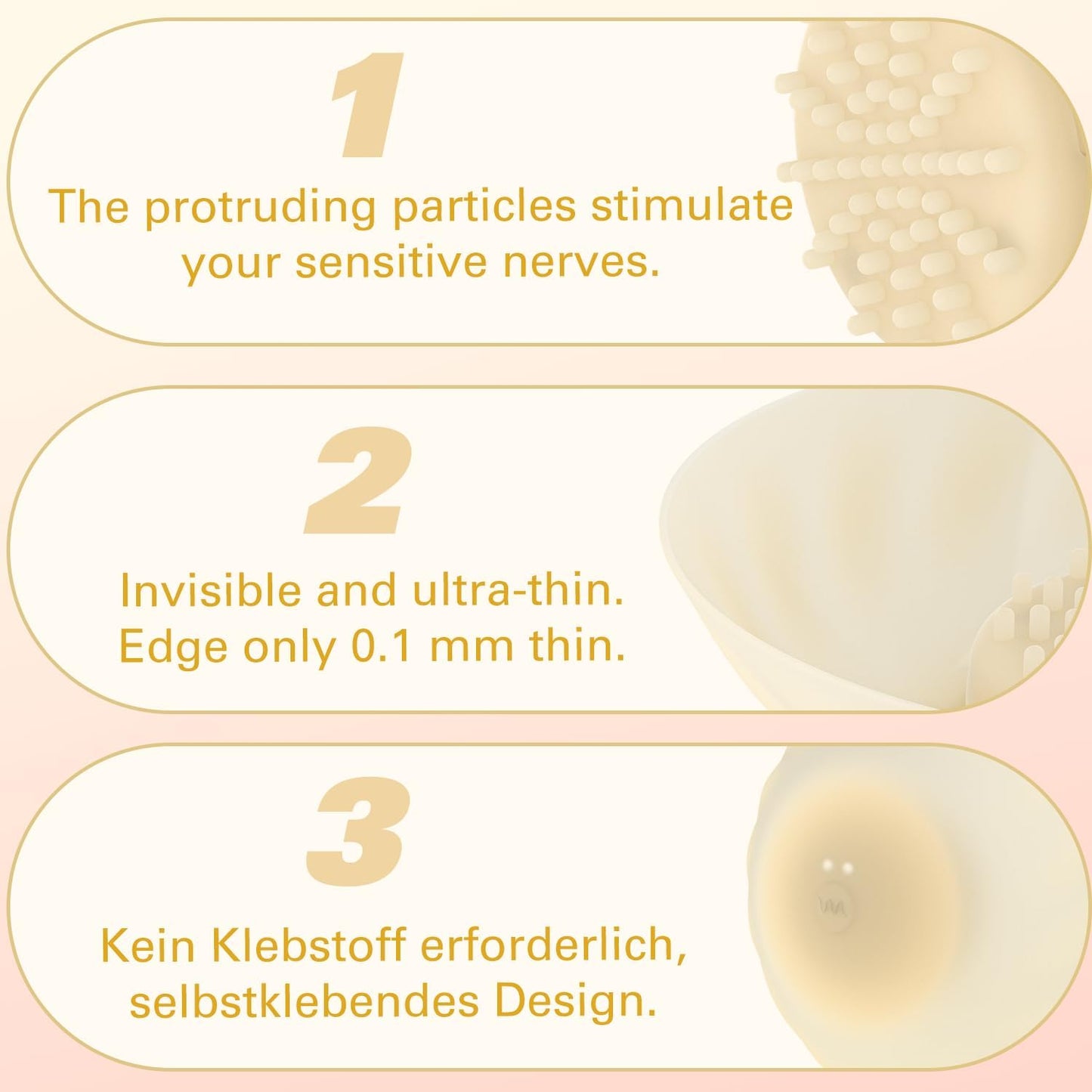 1

The protruding particles stimulate your sensitive nerves.

2

Invisible and ultra-thin.
Edge only 0.1 mm thin.

3

Kein Klebstoff erforderlich, selbstklebendes Design.